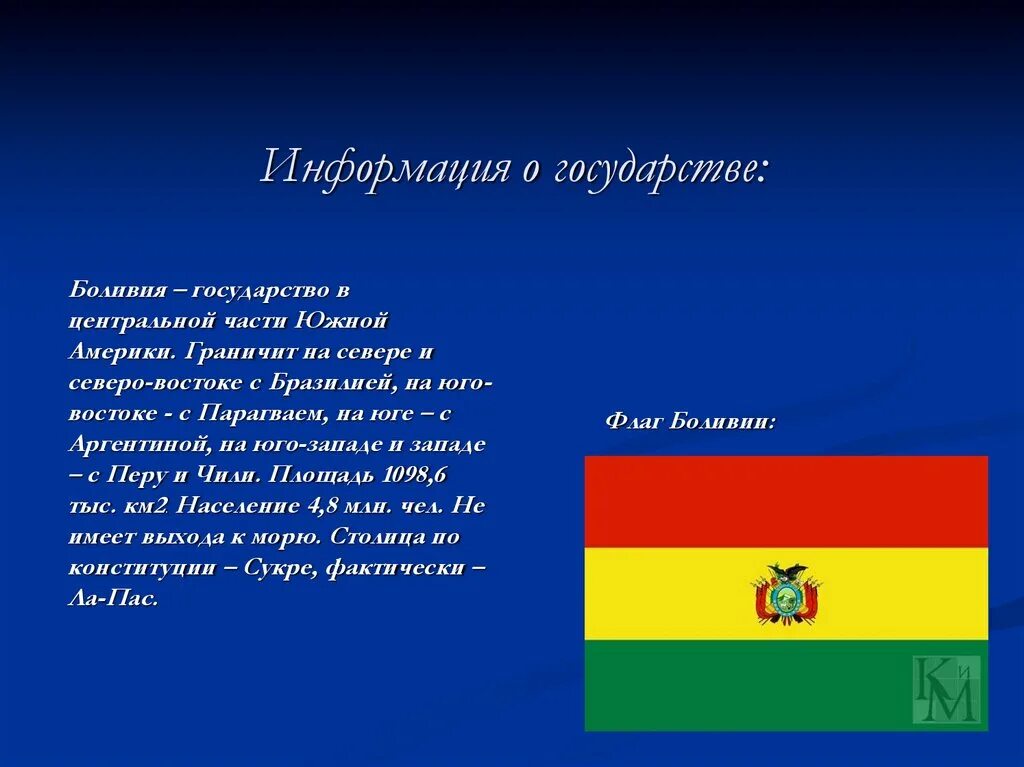 Информация о государстве:

Боливия – государство в центральной части Южной Америки. Граничит на севере и северо-востоке с Бразилией, на юго-востоке - с Парагваем, на юге – с Аргентиной, на юго-западе и западе – с Перу и Чили. Площадь 1098,6 тыс. км2. Население 4,8 млн. чел. Не имеет выхода к морю. Столица по конституции – Сукре, фактически – Ла-Пас.

Флаг Боливии:

КиМ